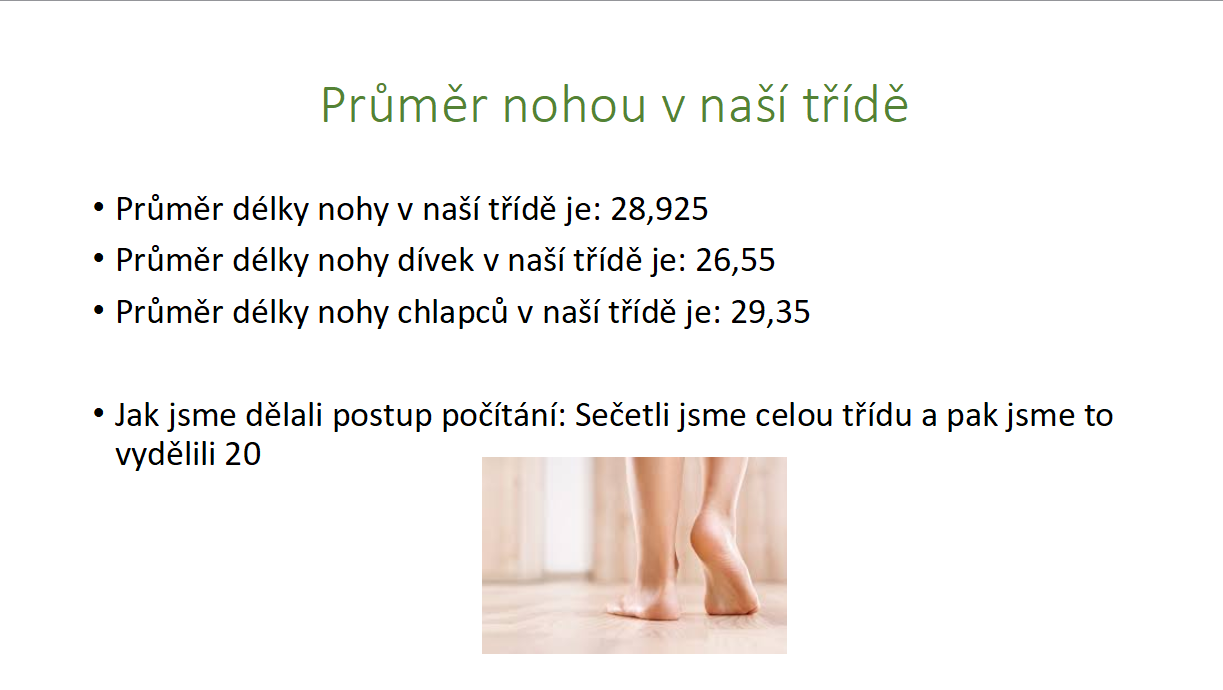 Průměr nohou v naší třídě

• Průměr délky nohy v naší třídě je: 28,925
• Průměr délky nohy dívek v naší třídě je: 26,55
• Průměr délky nohy chlapců v naší třídě je: 29,35

• Jak jsme dělali postup počítání: Sečetli jsme celou třídu a pak jsme to vydělili 20